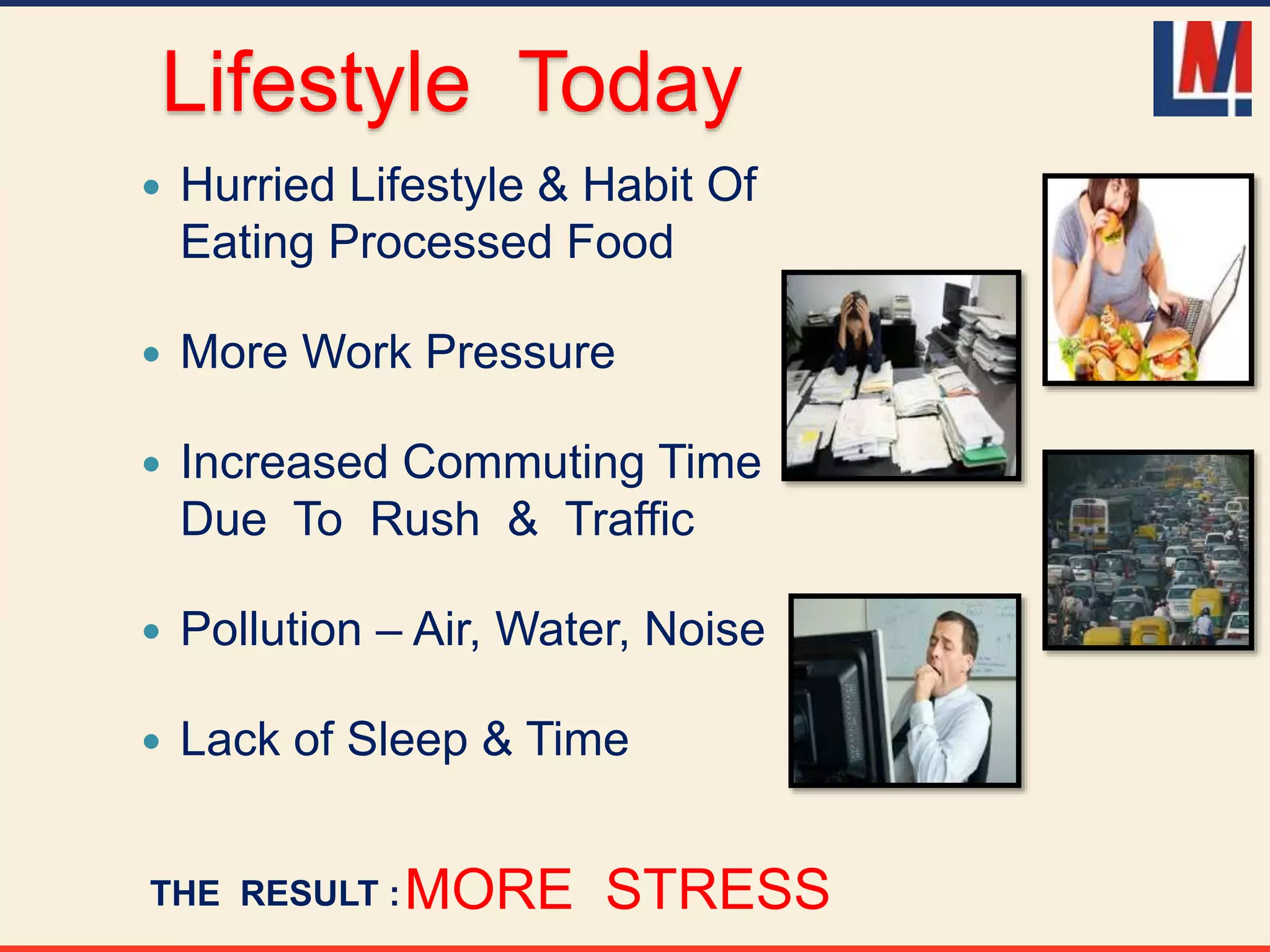 Lifestyle Today

LM

• Hurried Lifestyle & Habit Of Eating Processed Food

• More Work Pressure

• Increased Commuting Time Due To Rush & Traffic

• Pollution – Air, Water, Noise

• Lack of Sleep & Time

THE RESULT : MORE STRESS